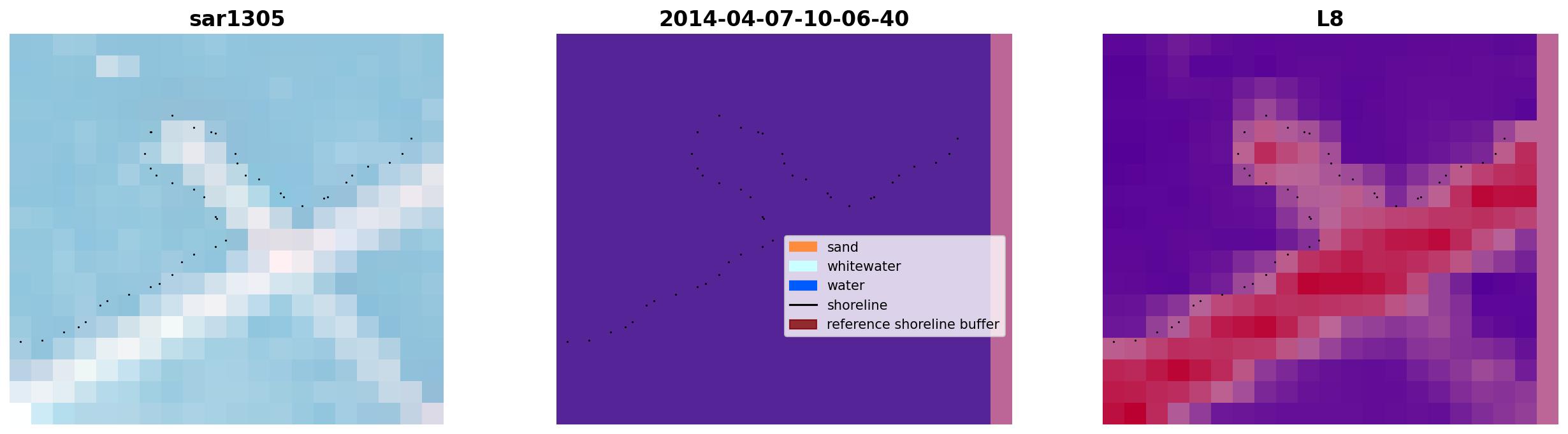 sar1305

2014-04-07-10-06-40

L8

sand
whitewater
water
shoreline
reference shoreline buffer